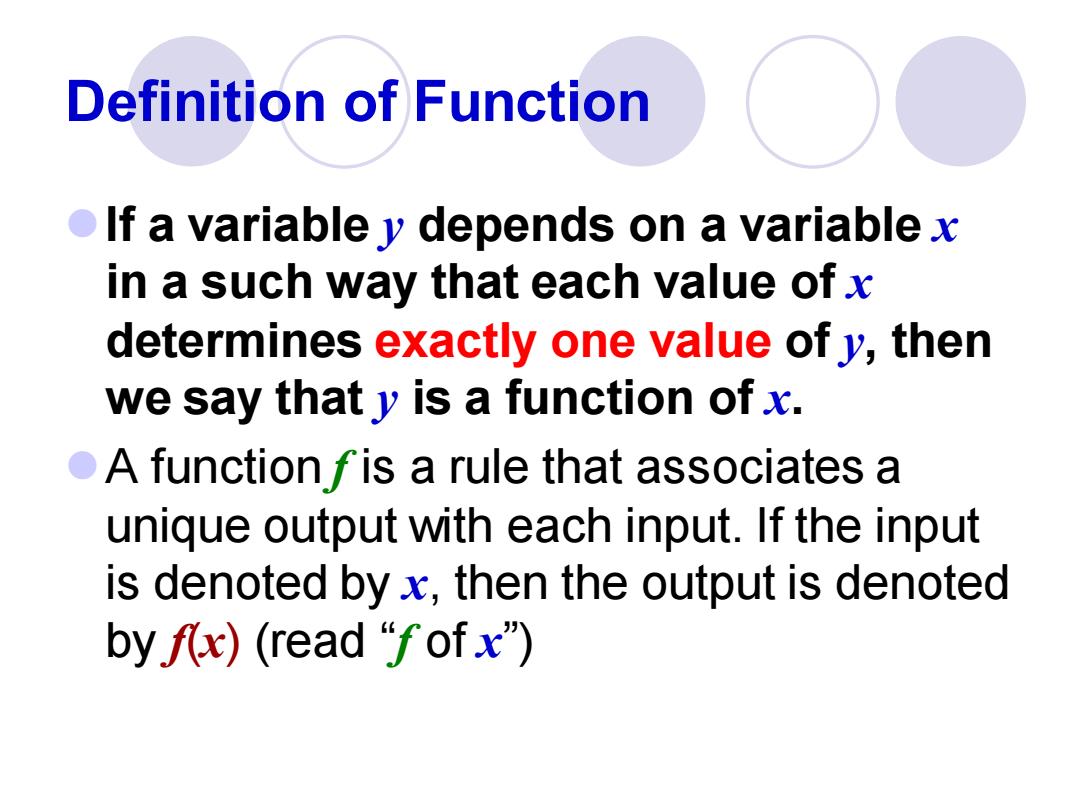 Definition of Function

If a variable $y$ depends on a variable $x$ in a such way that each value of $x$ determines exactly one value of $y$, then we say that $y$ is a function of $x$.

A function $f$ is a rule that associates a unique output with each input. If the input is denoted by $x$, then the output is denoted by $f(x)$ (read “$f$ of $x$”)